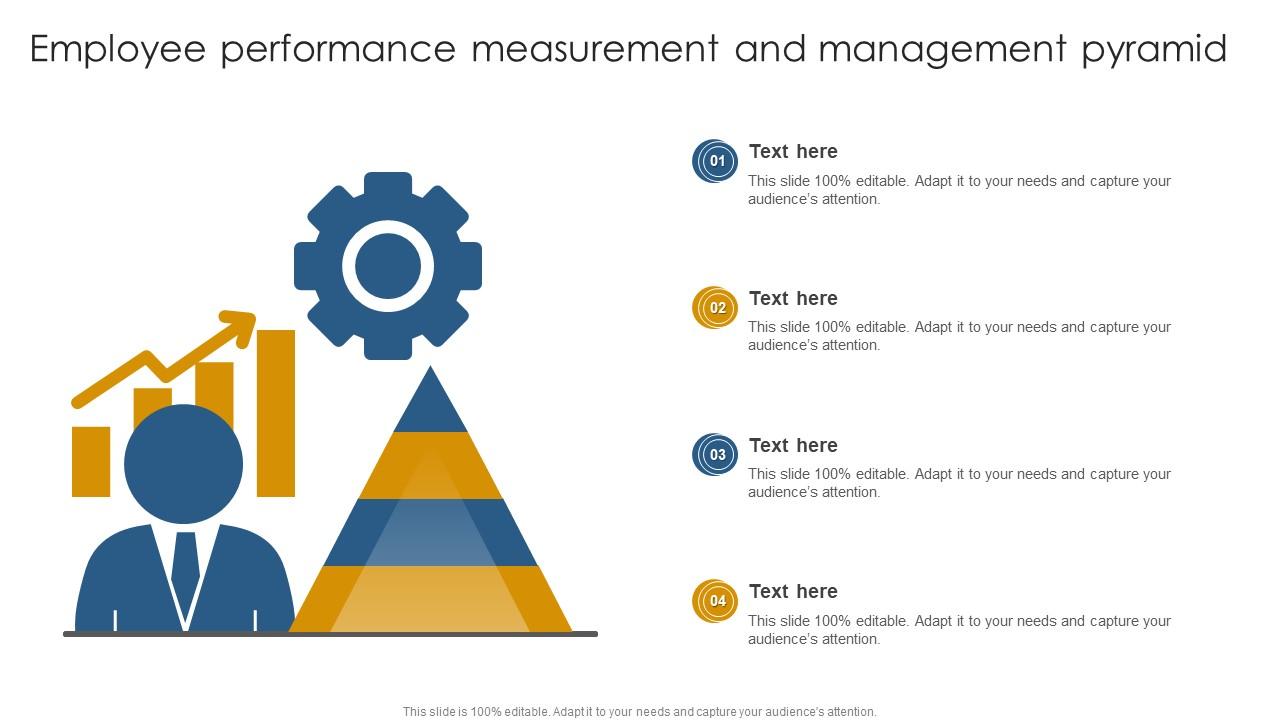 Employee performance measurement and management pyramid

01
Text here
This slide 100% editable. Adapt it to your needs and capture your audience's attention.

02
Text here
This slide 100% editable. Adapt it to your needs and capture your audience's attention.

03
Text here
This slide 100% editable. Adapt it to your needs and capture your audience's attention.

04
Text here
This slide 100% editable. Adapt it to your needs and capture your audience's attention.

This slide is 100% editable. Adapt it to your needs and capture your audience's attention.